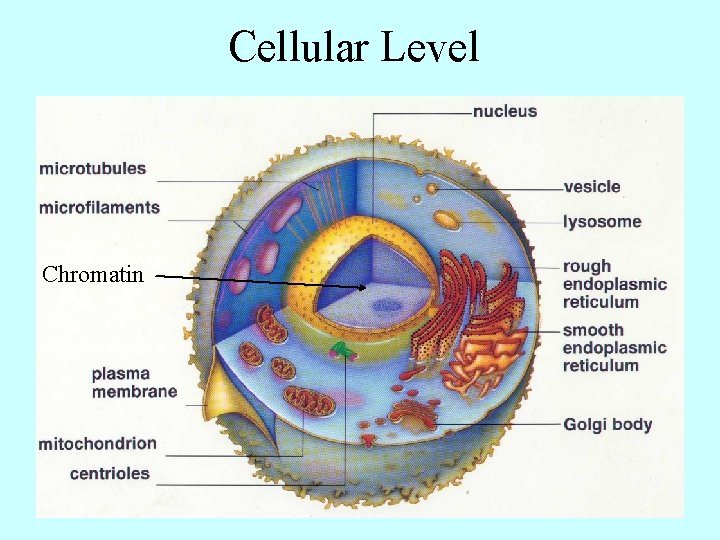 Cellular Level

nucleus

microtubules

microfilaments

Chromatin

plasma membrane

mitochondrion

centrioles

vesicle

lysosome

rough endoplasmic reticulum

smooth endoplasmic reticulum

Golgi body